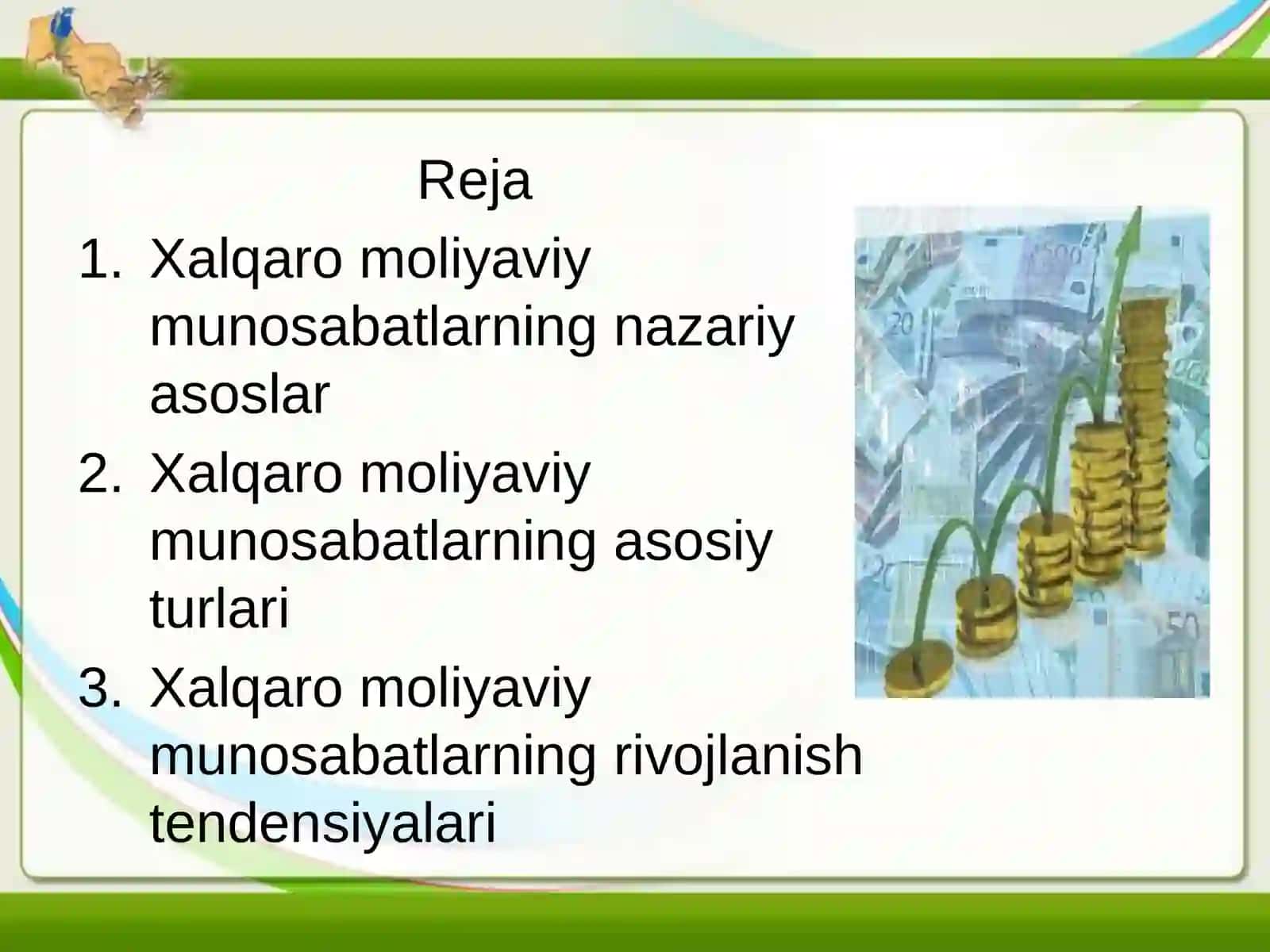 Reja

1. Xalqaro moliyaviy munosabatlarning nazariy asoslar
2. Xalqaro moliyaviy munosabatlarning asosiy turlari
3. Xalqaro moliyaviy munosabatlarning rivojlanish tendensiyalari